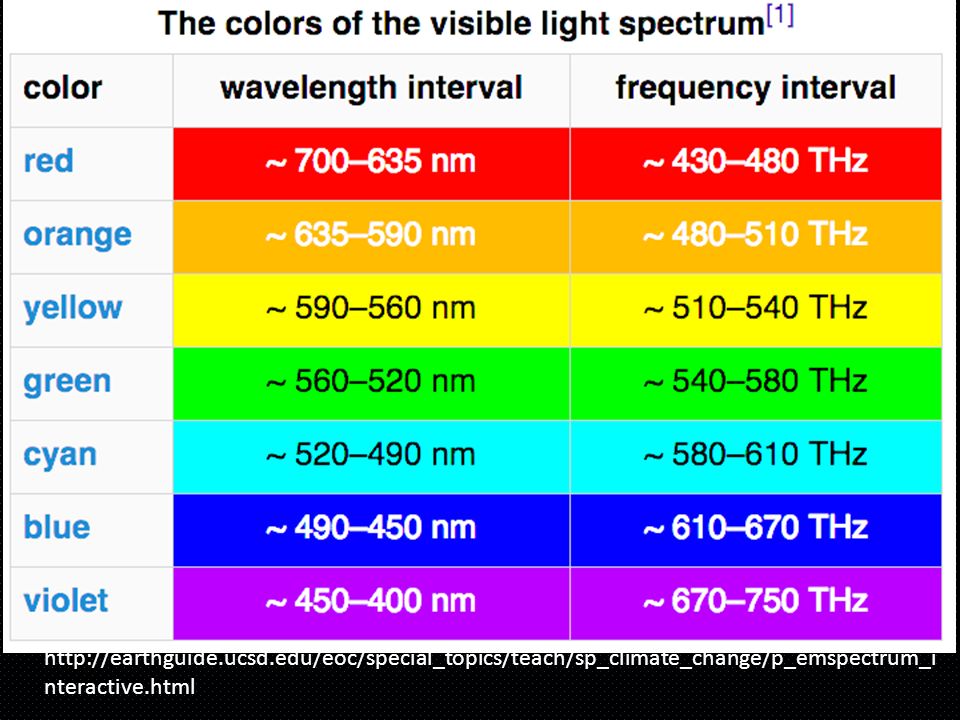 The colors of the visible light spectrum[1]

| color | wavelength interval | frequency interval |
|---|---|---|
| red | ~ 700–635 nm | ~ 430–480 THz |
| orange | ~ 635–590 nm | ~ 480–510 THz |
| yellow | ~ 590–560 nm | ~ 510–540 THz |
| green | ~ 560–520 nm | ~ 540–580 THz |
| cyan | ~ 520–490 nm | ~ 580–610 THz |
| blue | ~ 490–450 nm | ~ 610–670 THz |
| violet | ~ 450–400 nm | ~ 670–750 THz |

http://earthguide.ucsd.edu/eoc/special_topics/teach/sp_climate_change/p_emspectrum_interactive.html